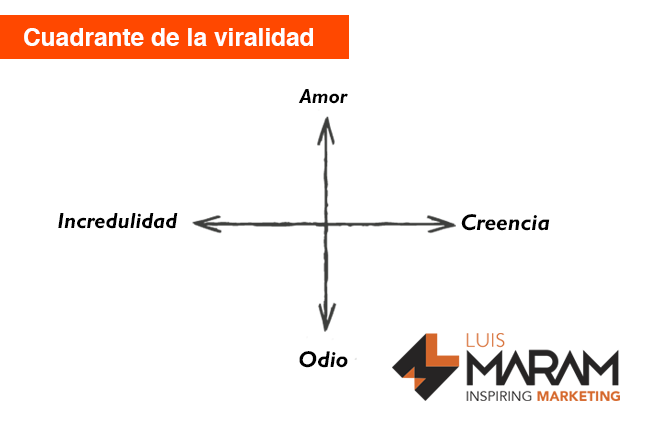 Cuadrante de la viralidad

Amor

Incredulidad

Creencia

Odio

LUIS
MARAM
INSPIRING MARKETING